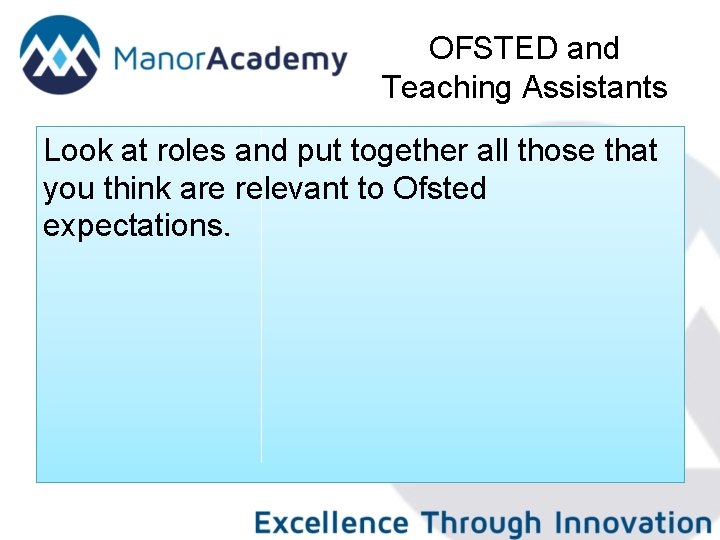 ManorAcademy

OFSTED and Teaching Assistants

Look at roles and put together all those that you think are relevant to Ofsted expectations.

Excellence Through Innovation